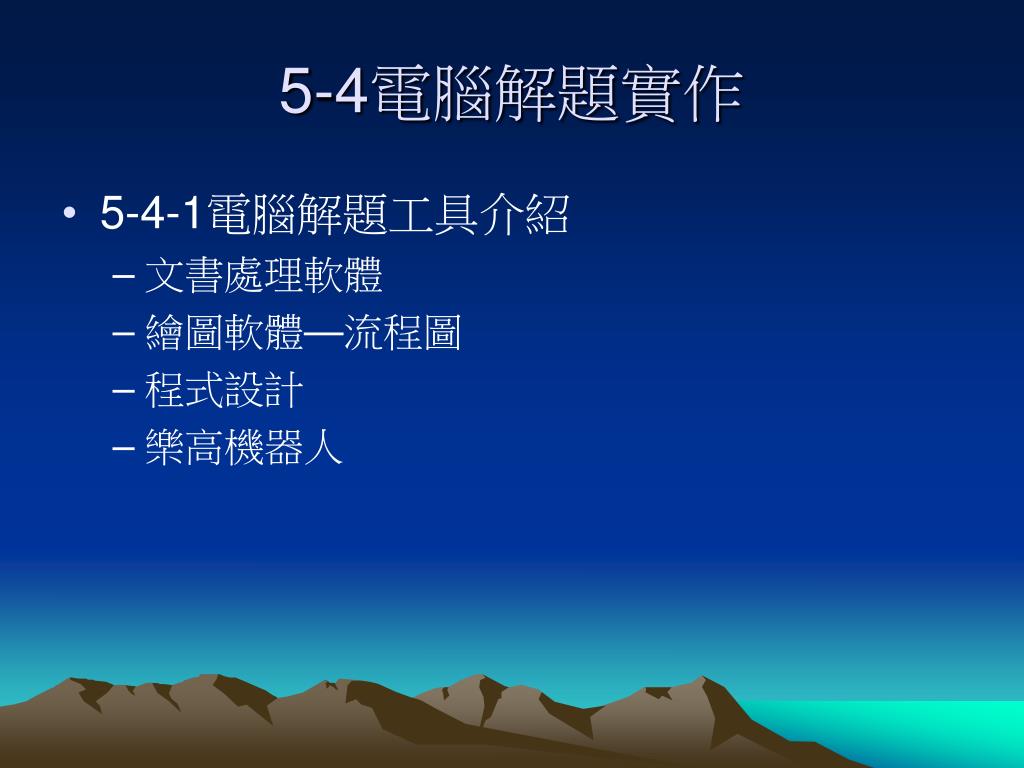 5-4電腦解題實作

• 5-4-1電腦解題工具介紹
  – 文書處理軟體
  – 繪圖軟體—流程圖
  – 程式設計
  – 樂高機器人